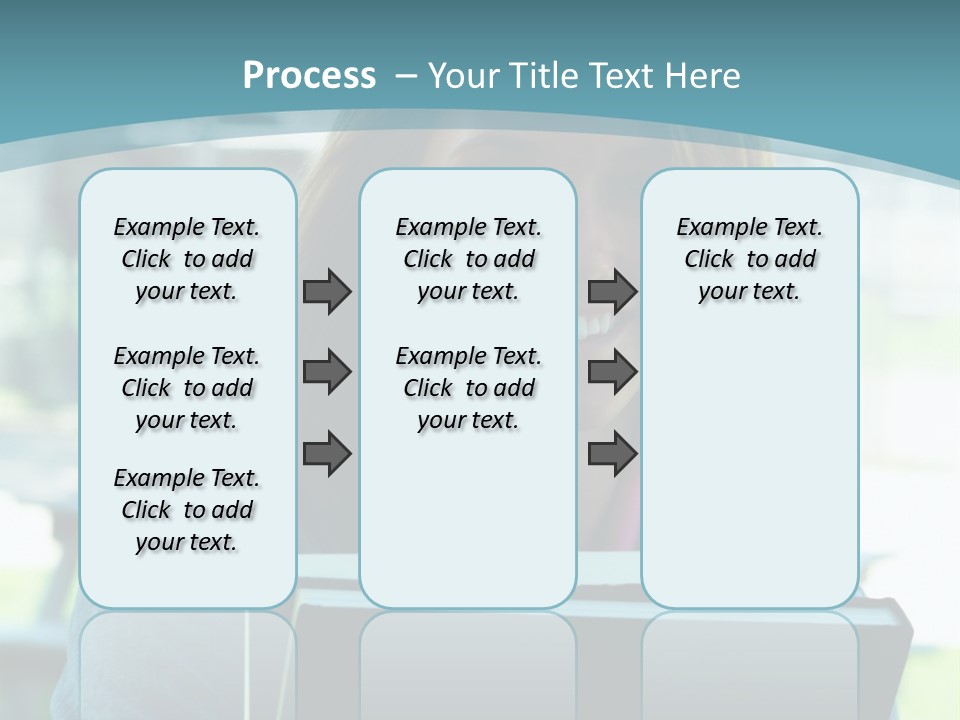 Process – Your Title Text Here

Example Text. Click to add your text.

Example Text. Click to add your text.

Example Text. Click to add your text.

Example Text. Click to add your text.

Example Text. Click to add your text.

Example Text. Click to add your text.